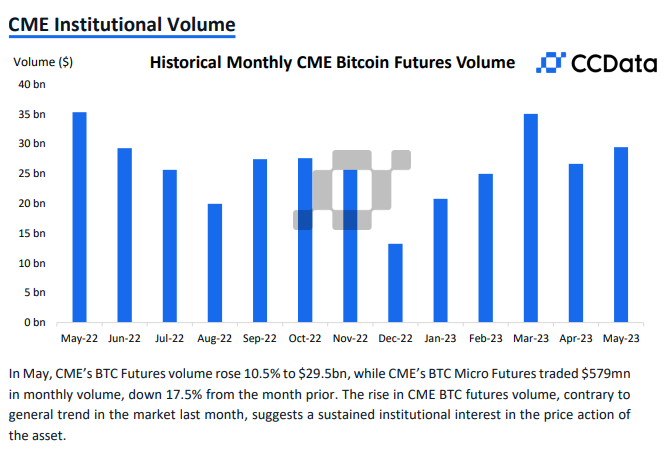 CME Institutional Volume

Volume ($)

Historical Monthly CME Bitcoin Futures Volume

CCData

40 bn
35 bn
30 bn
25 bn
20 bn
15 bn
10 bn
5 bn
0 bn

May-22 Jun-22 Jul-22 Aug-22 Sep-22 Oct-22 Nov-22 Dec-22 Jan-23 Feb-23 Mar-23 Apr-23 May-23

In May, CME's BTC Futures volume rose 10.5% to $29.5bn, while CME's BTC Micro Futures traded $579mn in monthly volume, down 17.5% from the month prior. The rise in CME BTC futures volume, contrary to general trend in the market last month, suggests a sustained institutional interest in the price action of the asset.